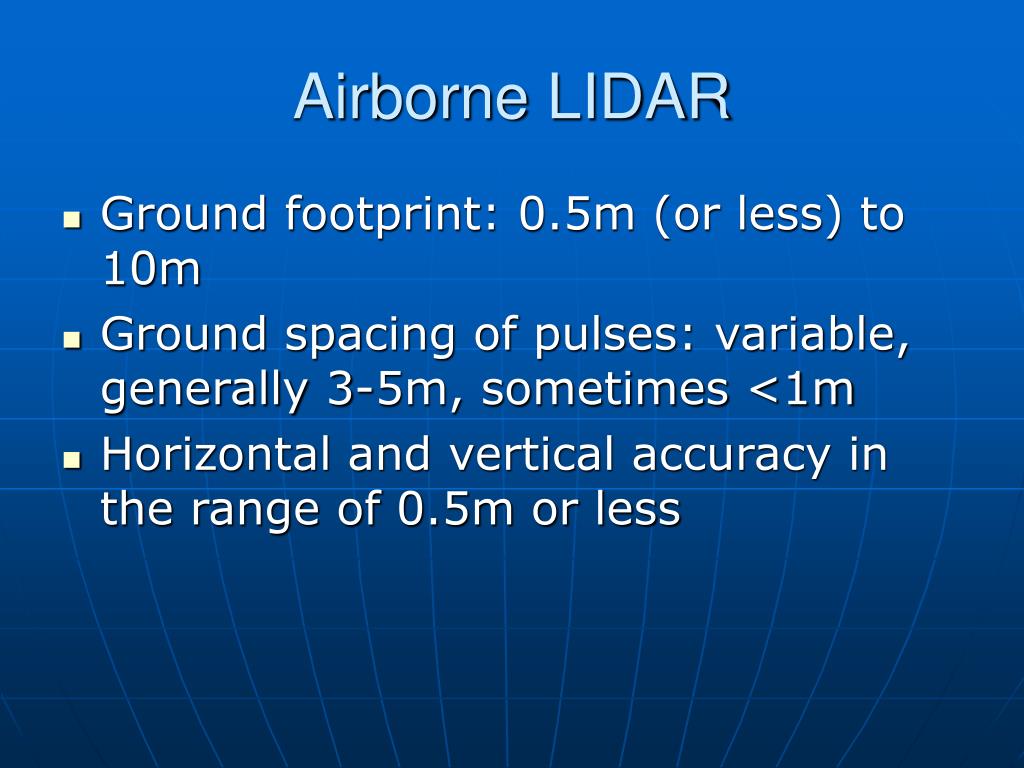 Airborne LIDAR

- Ground footprint: 0.5m (or less) to 10m
- Ground spacing of pulses: variable, generally 3-5m, sometimes <1m
- Horizontal and vertical accuracy in the range of 0.5m or less